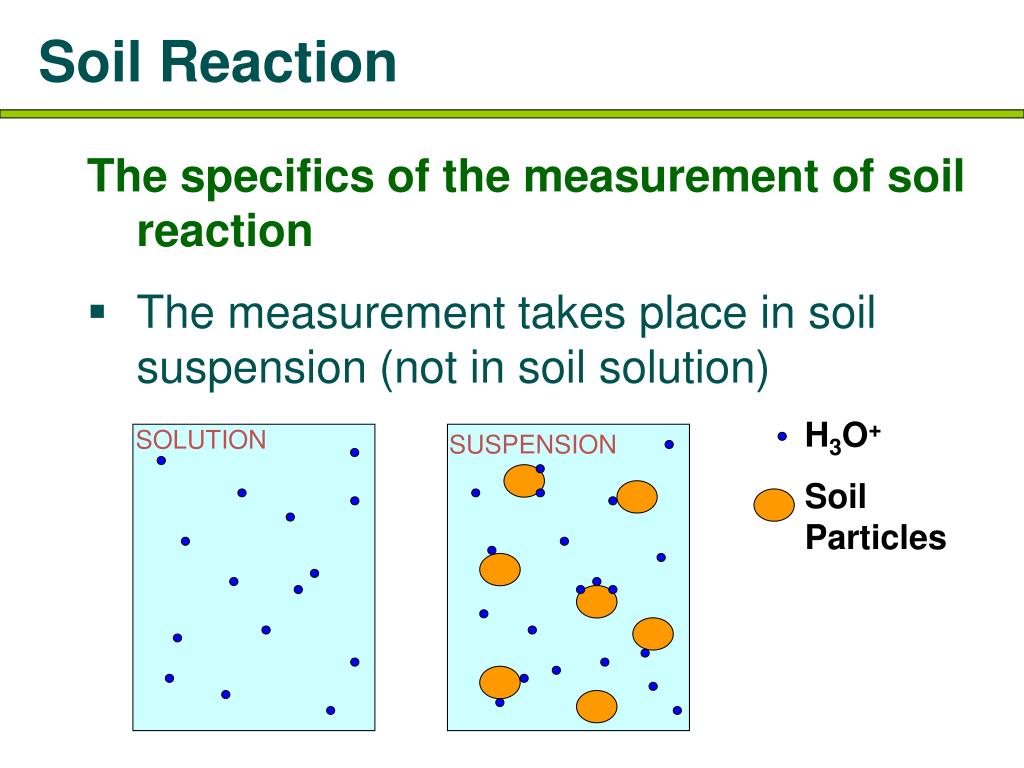 Soil Reaction

The specifics of the measurement of soil reaction

▪ The measurement takes place in soil suspension (not in soil solution)

SOLUTION

SUSPENSION

$H_3O^+$

Soil Particles